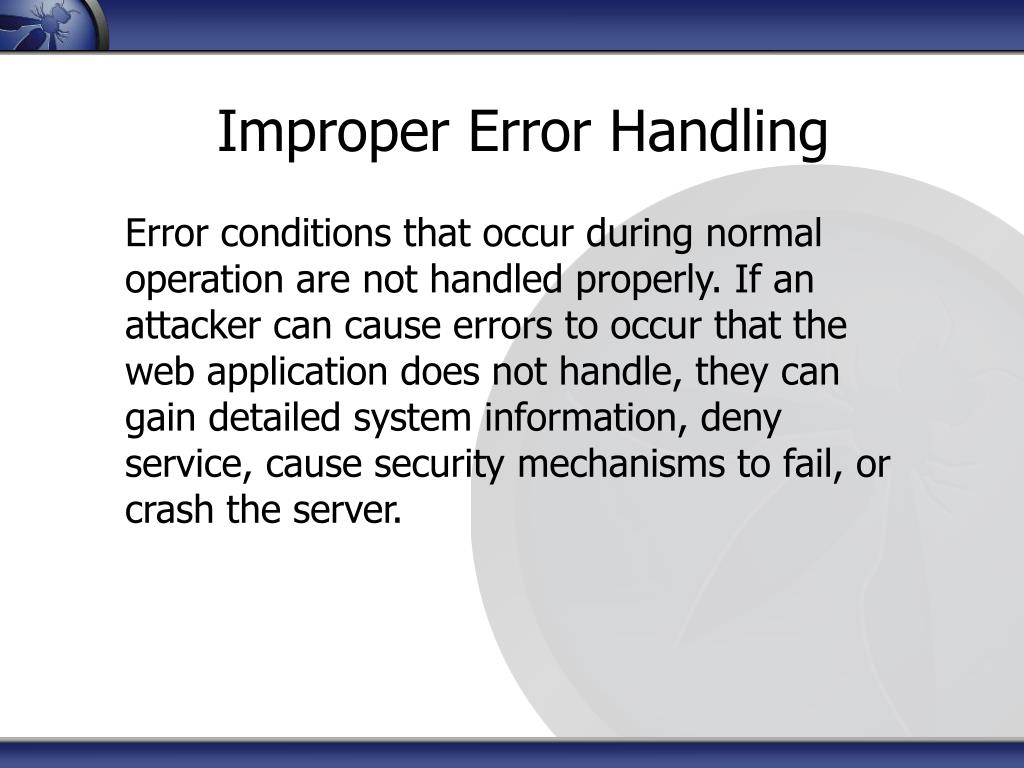 Improper Error Handling

Error conditions that occur during normal operation are not handled properly. If an attacker can cause errors to occur that the web application does not handle, they can gain detailed system information, deny service, cause security mechanisms to fail, or crash the server.